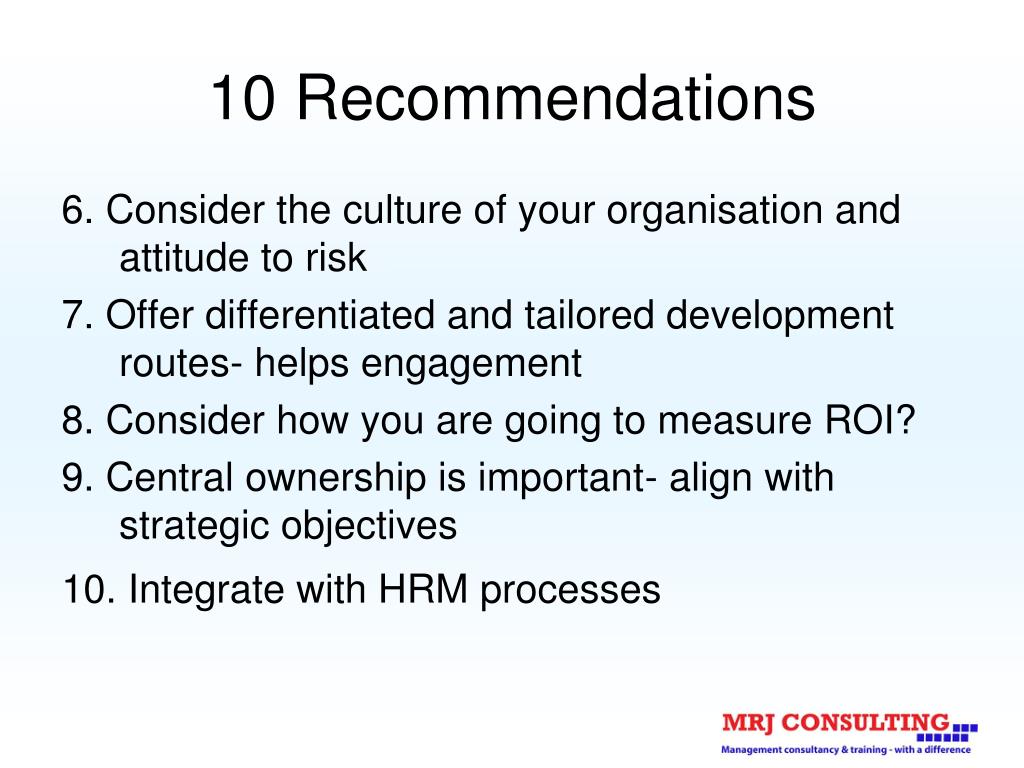 10 Recommendations

6. Consider the culture of your organisation and attitude to risk

7. Offer differentiated and tailored development routes- helps engagement

8. Consider how you are going to measure ROI?

9. Central ownership is important- align with strategic objectives

10. Integrate with HRM processes

MRJ CONSULTING
Management consultancy & training - with a difference